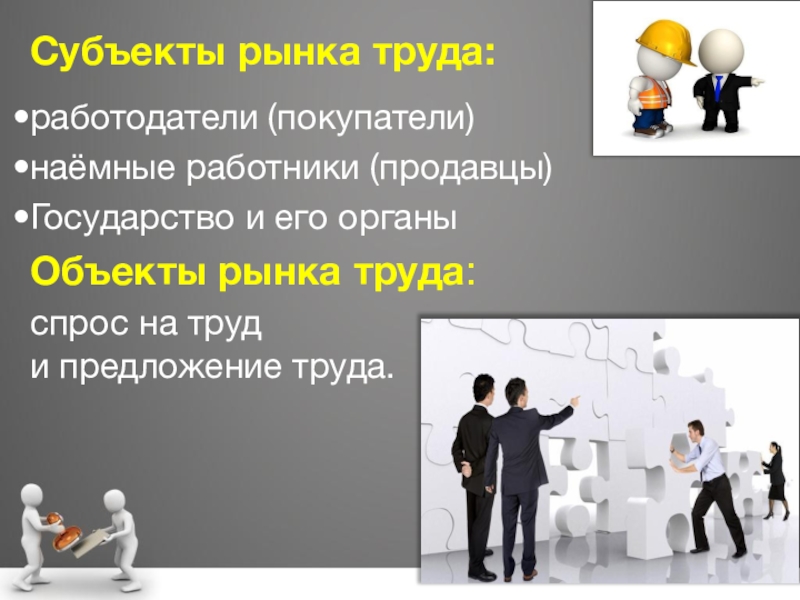 Субъекты рынка труда:

•работодатели (покупатели)
•наёмные работники (продавцы)
•Государство и его органы

Объекты рынка труда:

спрос на труд
и предложение труда.